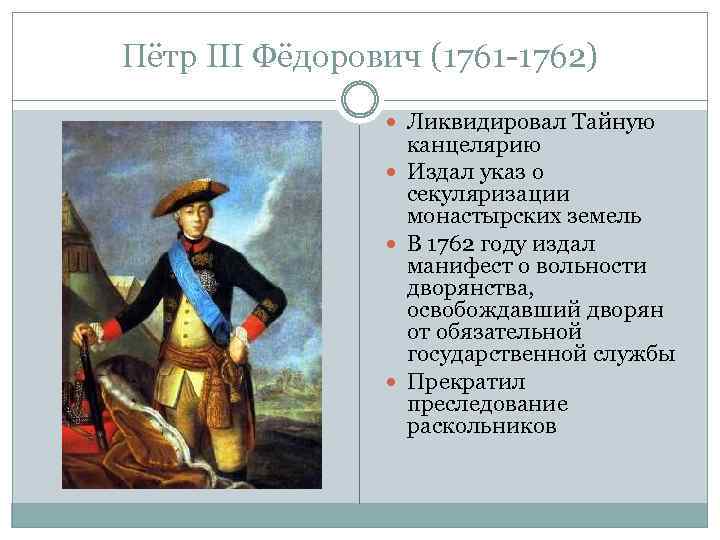 Пётр III Фёдорович (1761-1762)

Ликвидировал Тайную канцелярию

Издал указ о секуляризации монастырских земель

В 1762 году издал манифест о вольности дворянства, освобождавший дворян от обязательной государственной службы

Прекратил преследование раскольников